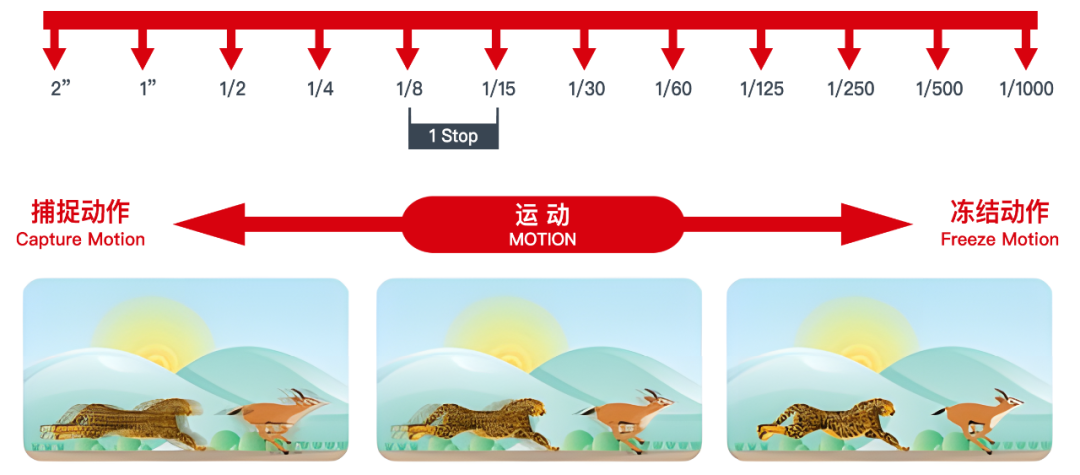 2” 1” 1/2 1/4 1/8 1/15 1/30 1/60 1/125 1/250 1/500 1/1000

1 Stop

捕捉动作
Capture Motion

运动
MOTION

冻结动作
Freeze Motion